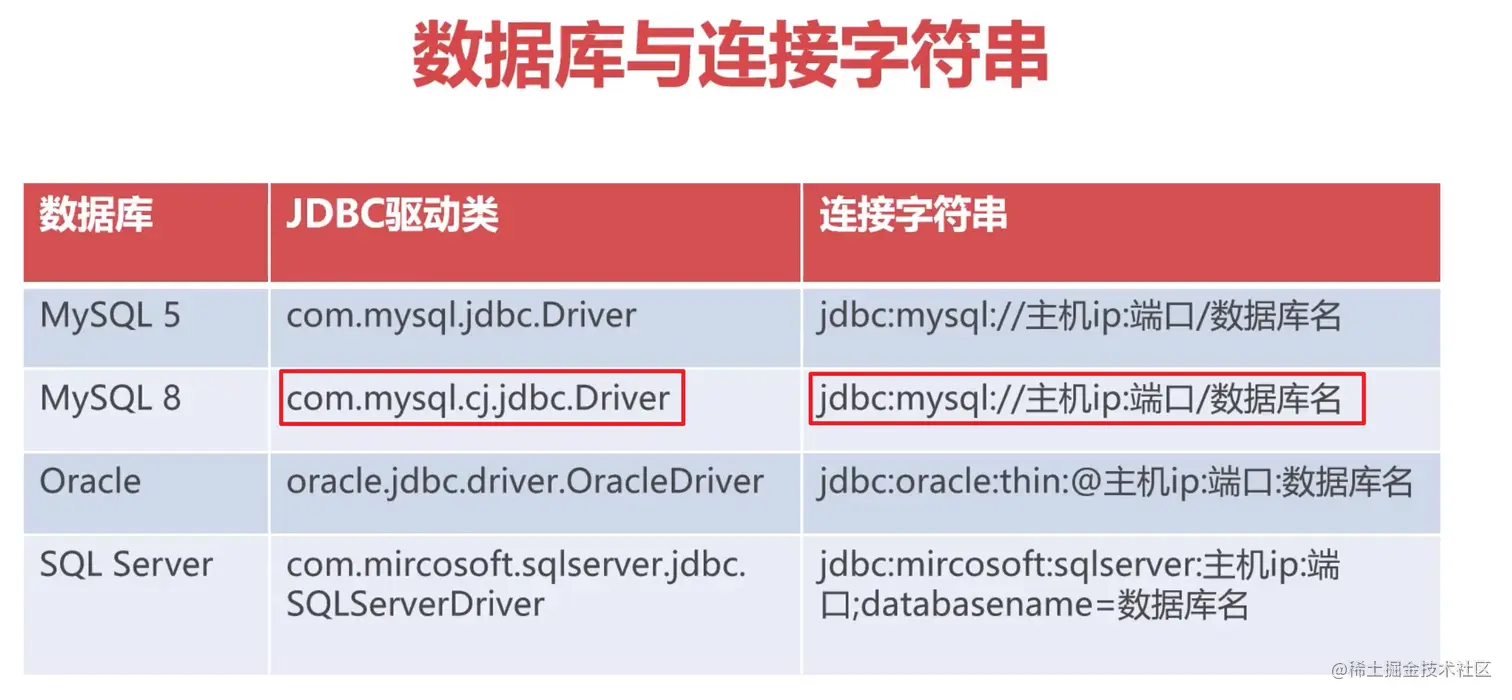 数据库与连接字符串

| 数据库 | JDBC驱动类 | 连接字符串 |
|---|---|---|
| MySQL 5 | com.mysql.jdbc.Driver | jdbc:mysql://主机ip:端口/数据库名 |
| MySQL 8 | com.mysql.cj.jdbc.Driver | jdbc:mysql://主机ip:端口/数据库名 |
| Oracle | oracle.jdbc.driver.OracleDriver | jdbc:oracle:thin:@主机ip:端口:数据库名 |
| SQL Server | com.mircosoft.sqlserver.jdbc.SQLServerDriver | jdbc:mircosoft:sqlserver:主机ip:端口;databasename=数据库名 |

@稀土掘金技术社区